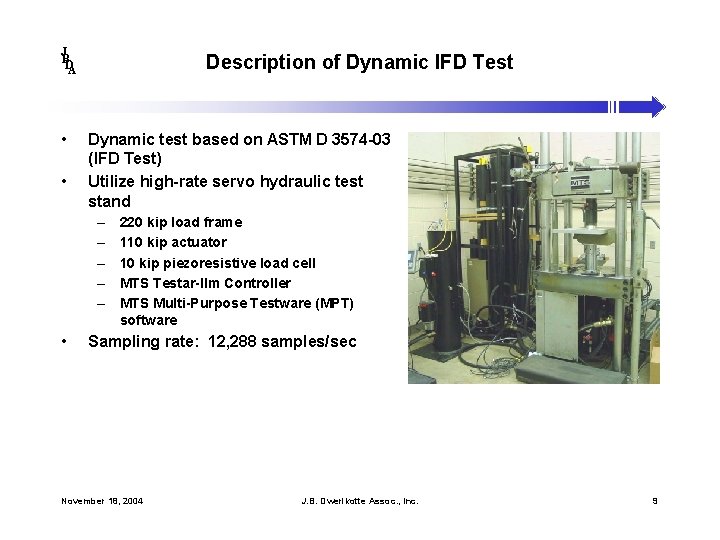 JBDA

Description of Dynamic IFD Test

• Dynamic test based on ASTM D 3574-03 (IFD Test)
• Utilize high-rate servo hydraulic test stand
– 220 kip load frame
– 110 kip actuator
– 10 kip piezoresistive load cell
– MTS Testar-IIm Controller
– MTS Multi-Purpose Testware (MPT) software
• Sampling rate: 12,288 samples/sec

MTS

November 18, 2004

J.B. Dwerlkotte Assoc., Inc.

9